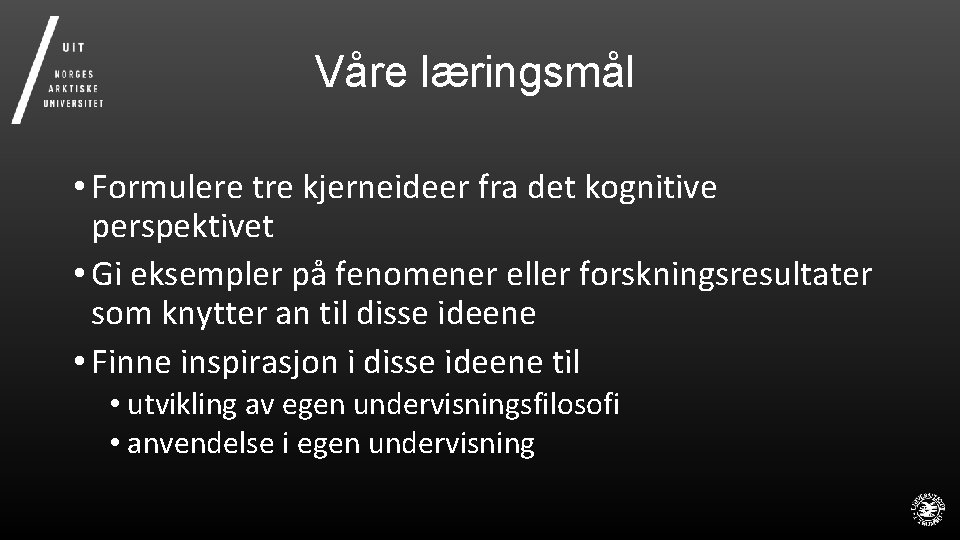 UIT
NORGES
ARKTISKE
UNIVERSITET

Våre læringsmål

• Formulere tre kjerneideer fra det kognitive perspektivet
• Gi eksempler på fenomener eller forskningsresultater som knytter an til disse ideene
• Finne inspirasjon i disse ideene til
• utvikling av egen undervisningsfilosofi
• anvendelse i egen undervisning